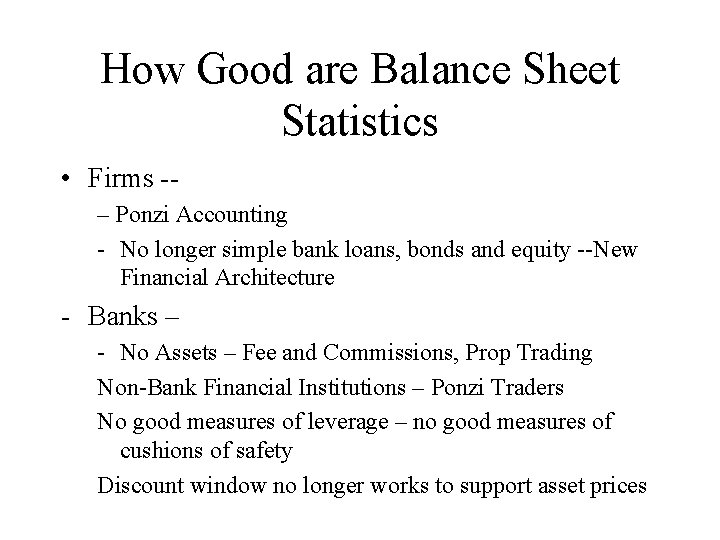 How Good are Balance Sheet Statistics

• Firms --

– Ponzi Accounting

- No longer simple bank loans, bonds and equity --New Financial Architecture

- Banks –

- No Assets – Fee and Commissions, Prop Trading

Non-Bank Financial Institutions – Ponzi Traders

No good measures of leverage – no good measures of cushions of safety

Discount window no longer works to support asset prices